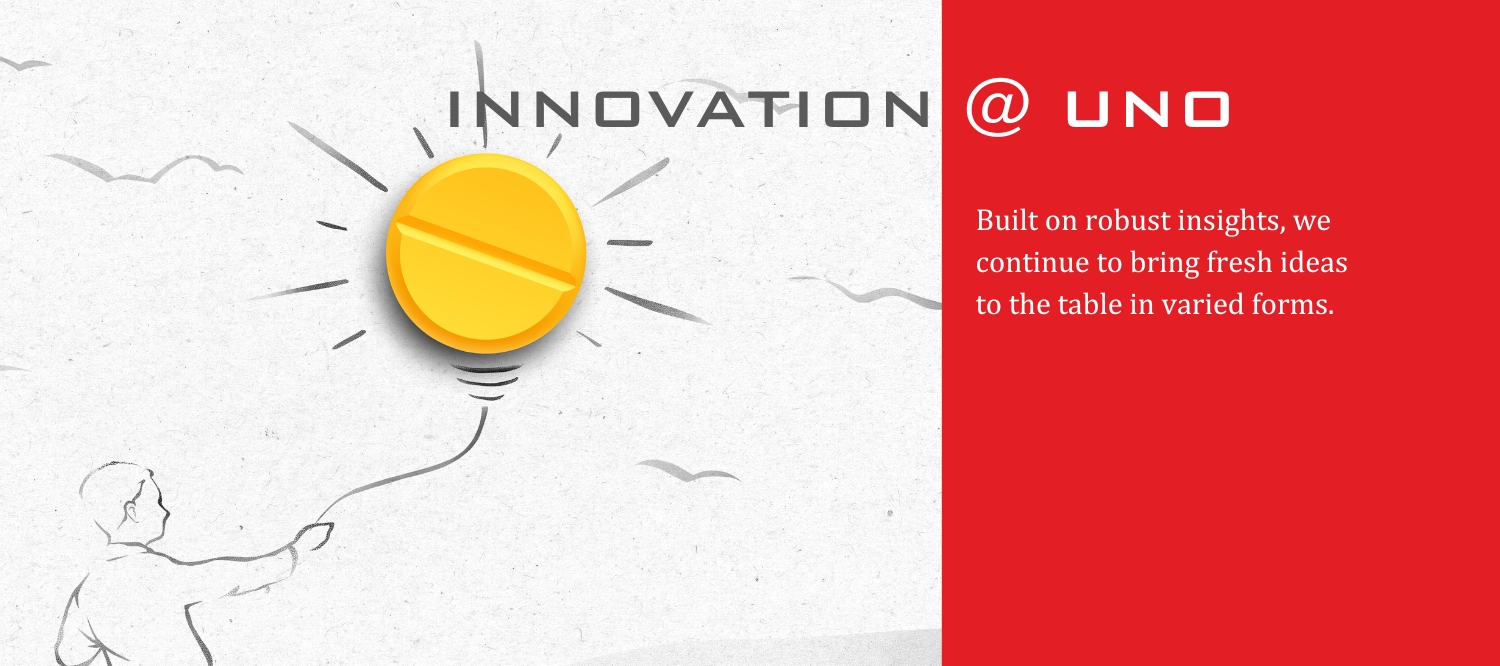 INNOVATION @ UNO

Built on robust insights, we continue to bring fresh ideas to the table in varied forms.